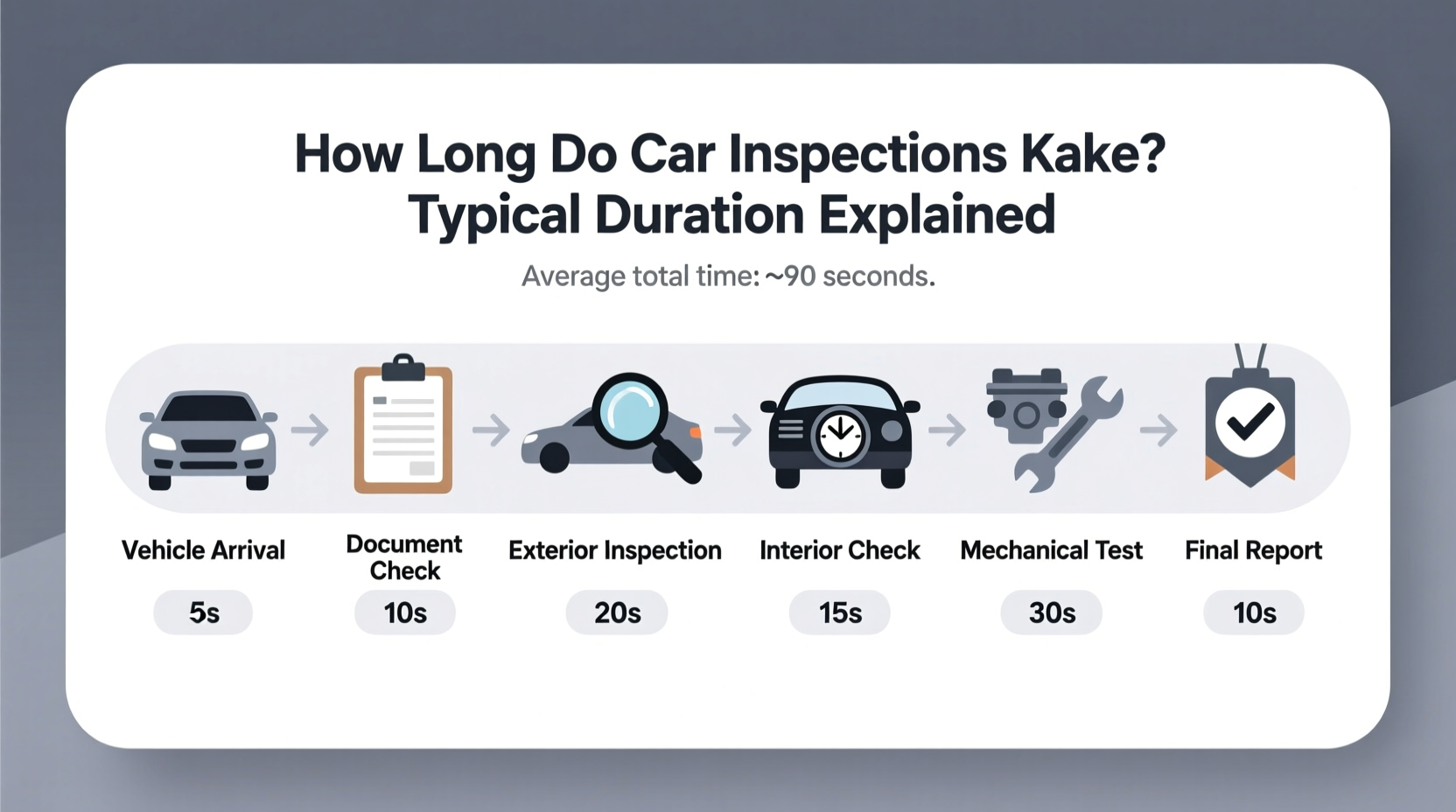 How Long Do Car Inspections Kake? Typical Duration Explained

Average total time: ~90 seconds.

Vehicle Arrival
5s

Document Check
10s

Exterior Inspection
20s

Interior Check
15s

Mechanical Test
30s

Final Report
10s